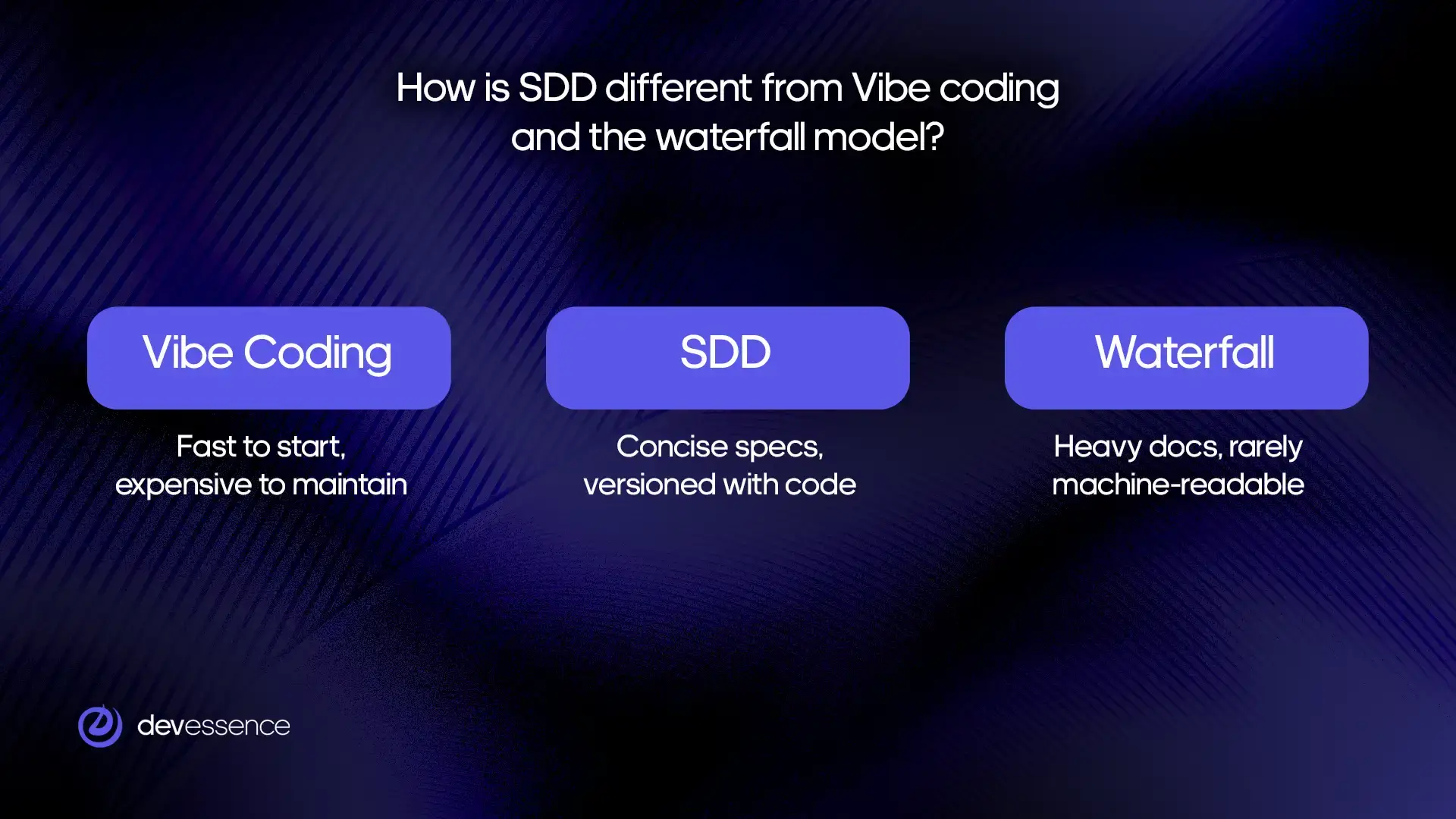 How is SDD different from Vibe coding and the waterfall model?

Vibe Coding

Fast to start, expensive to maintain

SDD

Concise specs, versioned with code

Waterfall

Heavy docs, rarely machine-readable

devessence